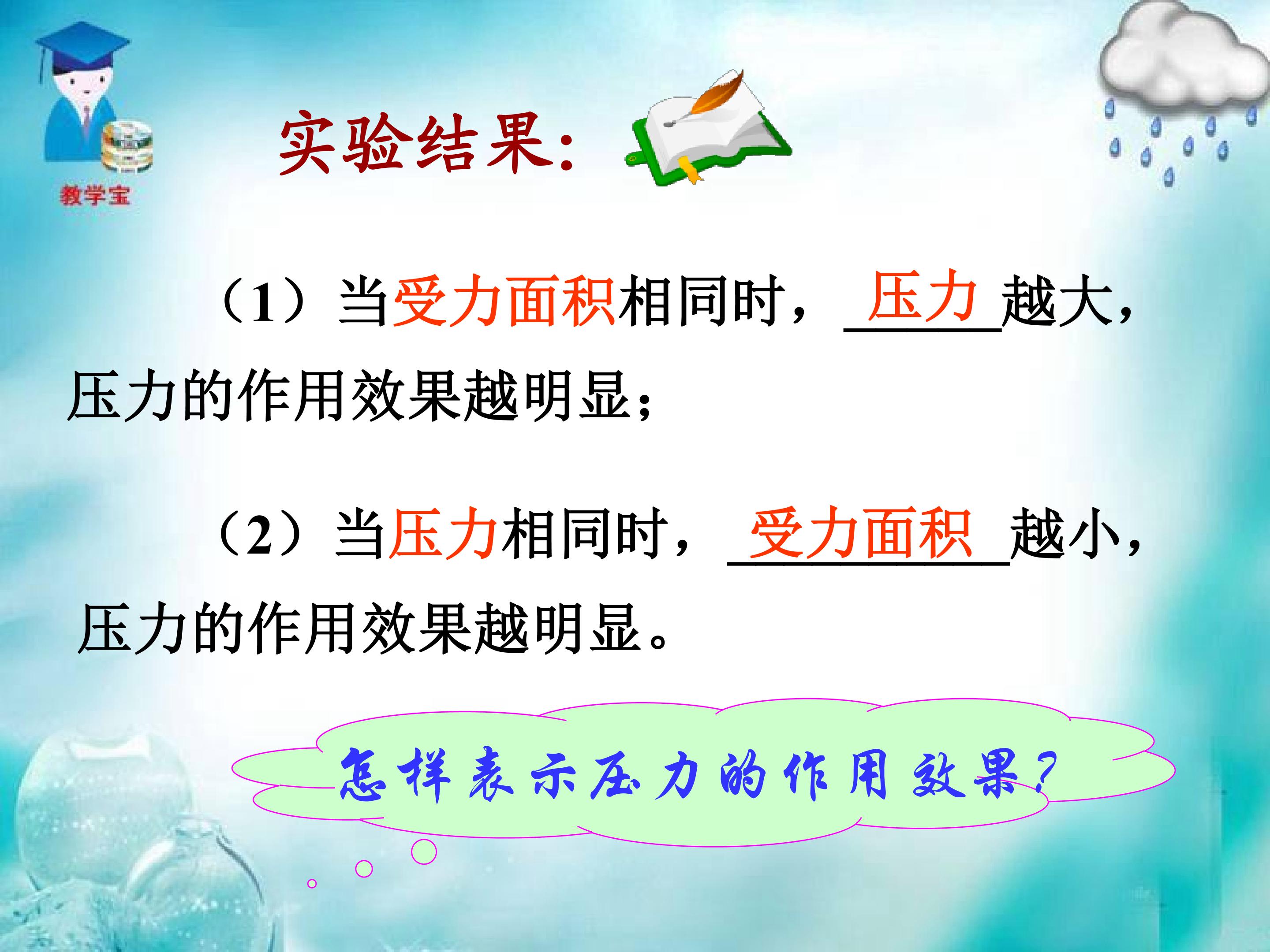 教学宝

实验结果：

（1）当受力面积相同时，压力越大，压力的作用效果越明显；

（2）当压力相同时，受力面积越小，压力的作用效果越明显。

怎样表示压力的作用效果？